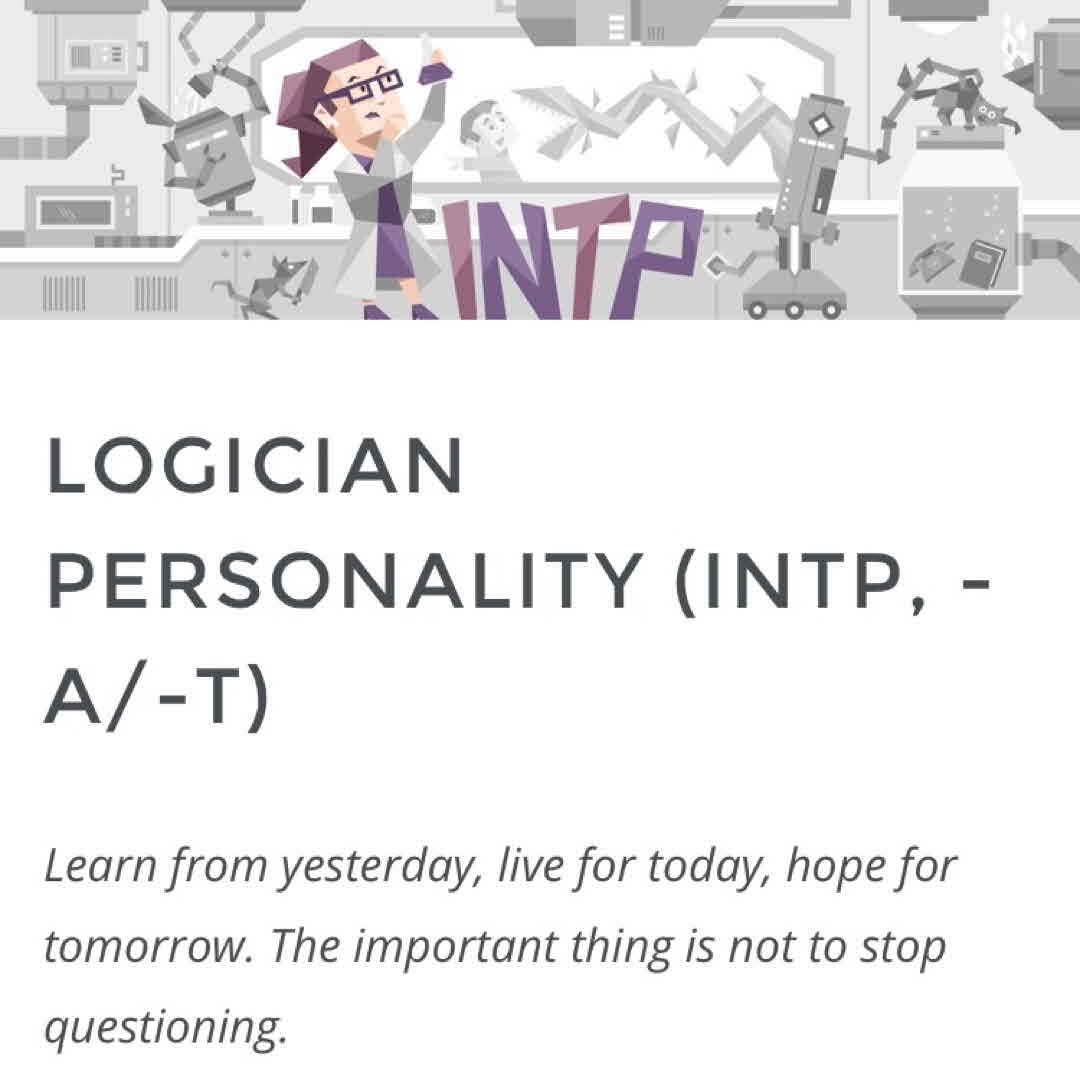 INTP

LOGICIAN PERSONALITY (INTP, -A/-T)

Learn from yesterday, live for today, hope for tomorrow. The important thing is not to stop questioning.